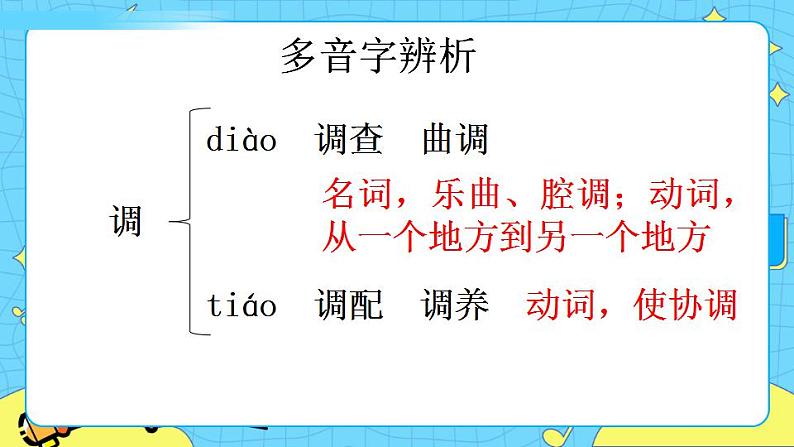 多音字辨析

调

diào 调查 曲调

名词，乐曲、腔调；动词，从一个地方到另一个地方

tiáo 调配 调养 动词，使协调